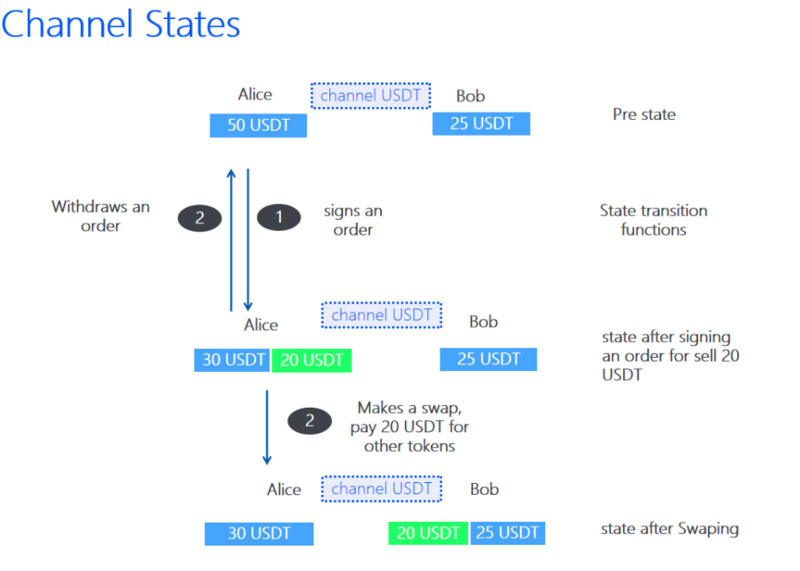 Channel States

Alice channel USDT Bob
50 USDT 25 USDT
Pre state

Withdraws an order
2
1
signs an order
State transition functions

Alice channel USDT Bob
30 USDT 20 USDT 25 USDT
state after signing an order for sell 20 USDT

2
Makes a swap, pay 20 USDT for other tokens

Alice channel USDT Bob
30 USDT 20 USDT 25 USDT
state after Swaping